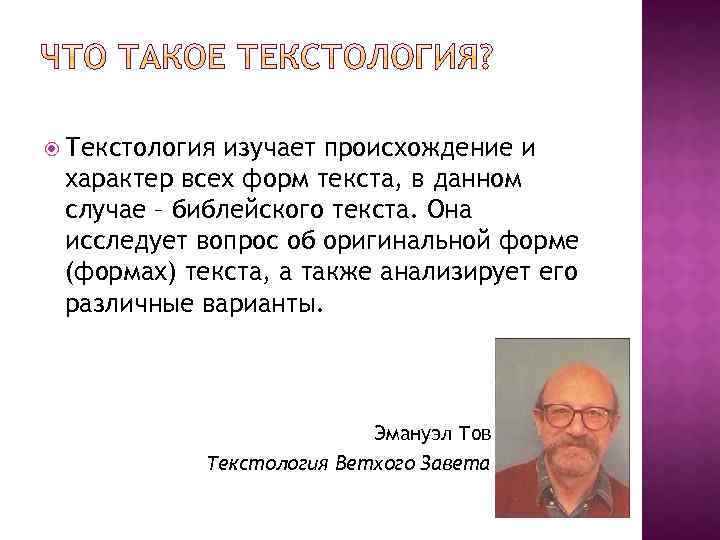 ЧТО ТАКОЕ ТЕКСТОЛОГИЯ?

Текстология изучает происхождение и характер всех форм текста, в данном случае – библейского текста. Она исследует вопрос об оригинальной форме (формах) текста, а также анализирует его различные варианты.

Эмануэл Тов
Текстология Ветхого Завета